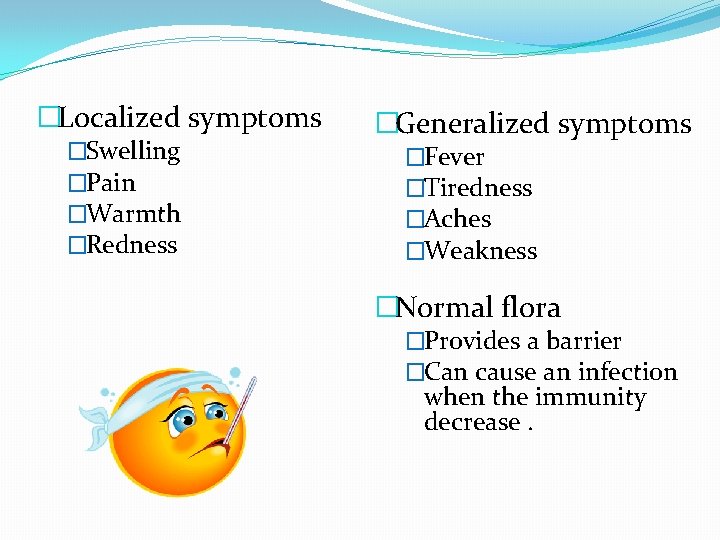 □Localized symptoms
□Swelling
□Pain
□Warmth
□Redness

□Generalized symptoms
□Fever
□Tiredness
□Aches
□Weakness

□Normal flora
□Provides a barrier
□Can cause an infection when the immunity decrease .